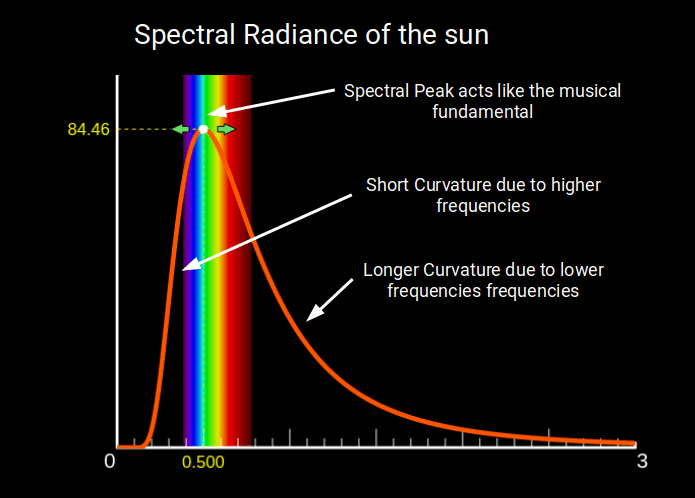 Spectral Radiance of the sun

Spectral Peak acts like the musical fundamental

84.46

Short Curvature due to higher frequencies

Longer Curvature due to lower frequencies frequencies

0

0.500

3